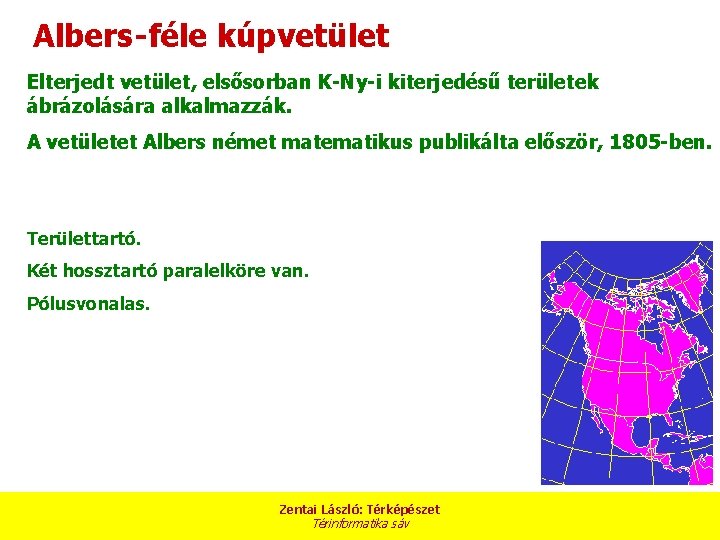 Albers-féle kúpvetület

Elterjedt vetület, elsősorban K-Ny-i kiterjedésű területek ábrázolására alkalmazzák.

A vetületet Albers német matematikus publikálta először, 1805-ben.

Területtartó.

Két hossztartó paralelköre van.

Pólusvonalas.

Zentai László: Térképészet
Térinformatika sáv